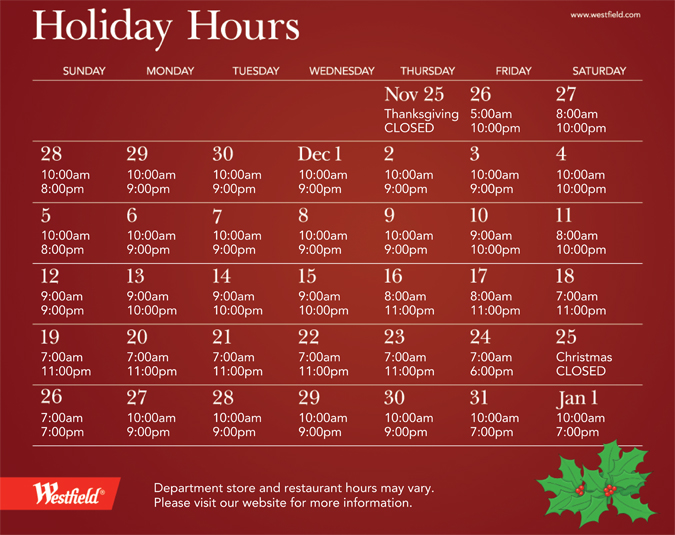 Holiday Hours

www.westfield.com

| SUNDAY | MONDAY | TUESDAY | WEDNESDAY | THURSDAY | FRIDAY | SATURDAY |
|---|---|---|---|---|---|---|
| | | | | Nov 25 Thanksgiving CLOSED | 26 5:00am 10:00pm | 27 8:00am 10:00pm |
| 28 10:00am 8:00pm | 29 10:00am 9:00pm | 30 10:00am 9:00pm | Dec 1 10:00am 9:00pm | 2 10:00am 9:00pm | 3 10:00am 9:00pm | 4 10:00am 10:00pm |
| 5 10:00am 8:00pm | 6 10:00am 9:00pm | 7 10:00am 9:00pm | 8 10:00am 9:00pm | 9 10:00am 9:00pm | 10 9:00am 10:00pm | 11 8:00am 10:00pm |
| 12 9:00am 9:00pm | 13 9:00am 10:00pm | 14 9:00am 10:00pm | 15 9:00am 10:00pm | 16 8:00am 11:00pm | 17 8:00am 11:00pm | 18 7:00am 11:00pm |
| 19 7:00am 11:00pm | 20 7:00am 11:00pm | 21 7:00am 11:00pm | 22 7:00am 11:00pm | 23 7:00am 11:00pm | 24 7:00am 6:00pm | 25 Christmas CLOSED |
| 26 7:00am 7:00pm | 27 10:00am 9:00pm | 28 10:00am 9:00pm | 29 10:00am 9:00pm | 30 10:00am 9:00pm | 31 10:00am 7:00pm | Jan 1 10:00am 7:00pm |

Westfield®

Department store and restaurant hours may vary. Please visit our website for more information.